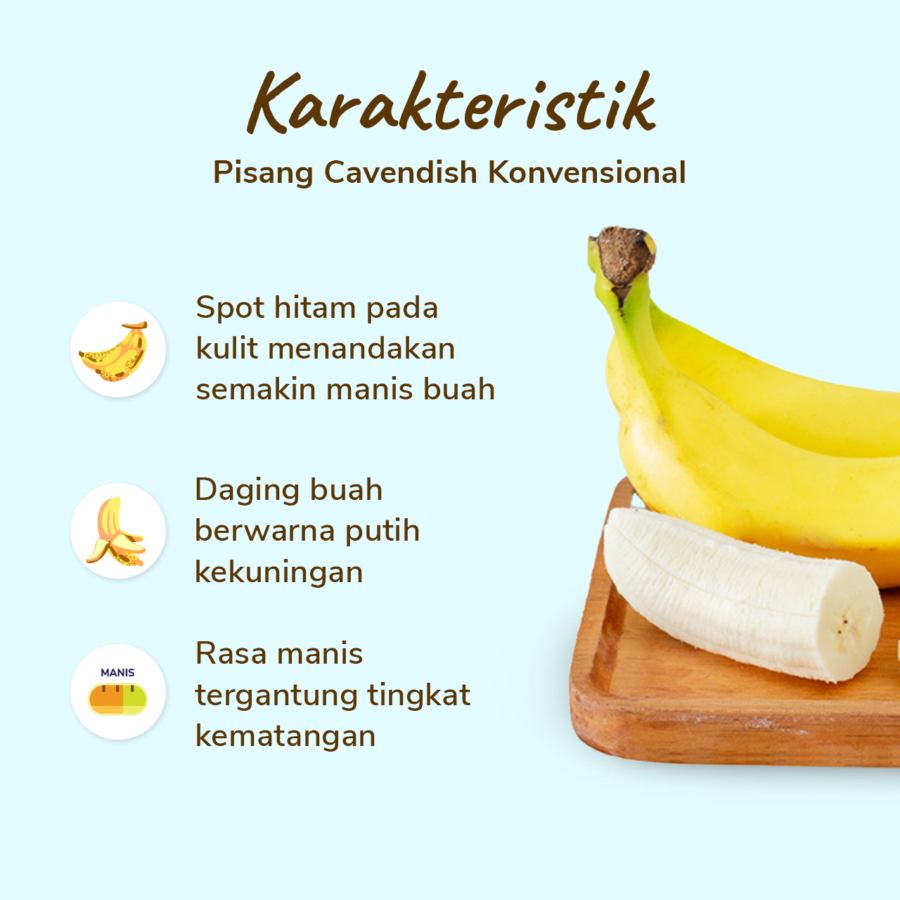 Karakteristik
Pisang Cavendish Konvensional

Spot hitam pada kulit menandakan semakin manis buah

Daging buah berwarna putih kekuningan

MANIS

Rasa manis tergantung tingkat kematangan